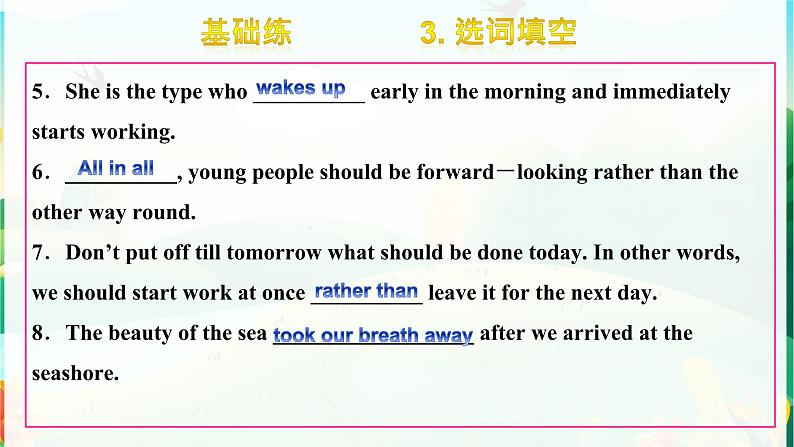 基础练　　3. 选词填空

5. She is the type who wakes up early in the morning and immediately starts working.

6. All in all, young people should be forward－looking rather than the other way round.

7. Don't put off till tomorrow what should be done today. In other words, we should start work at once rather than leave it for the next day.

8. The beauty of the sea took our breath away after we arrived at the seashore.